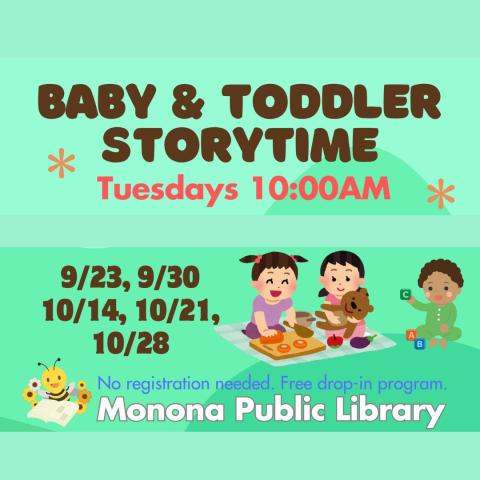 BABY & TODDLER STORYTIME

Tuesdays 10:00AM

9/23, 9/30
10/14, 10/21,
10/28

C
A
B

No registration needed. Free drop-in program.

Monona Public Library